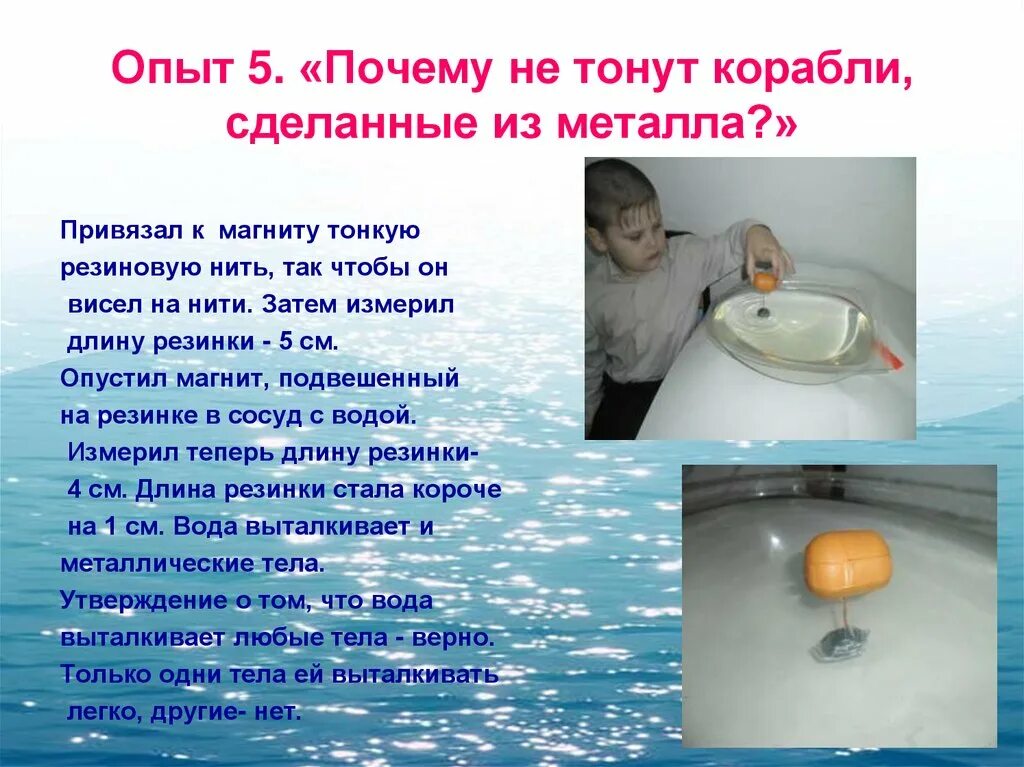 Опыт 5. «Почему не тонут корабли, сделанные из металла?»

Привязал к магниту тонкую резиновую нить, так чтобы он висел на нити. Затем измерил длину резинки - 5 см. Опустил магнит, подвешенный на резинке в сосуд с водой. Измерил теперь длину резинки- 4 см. Длина резинки стала короче на 1 см. Вода выталкивает и металлические тела. Утверждение о том, что вода выталкивает любые тела - верно. Только одни тела ей выталкивать легко, другие- нет.